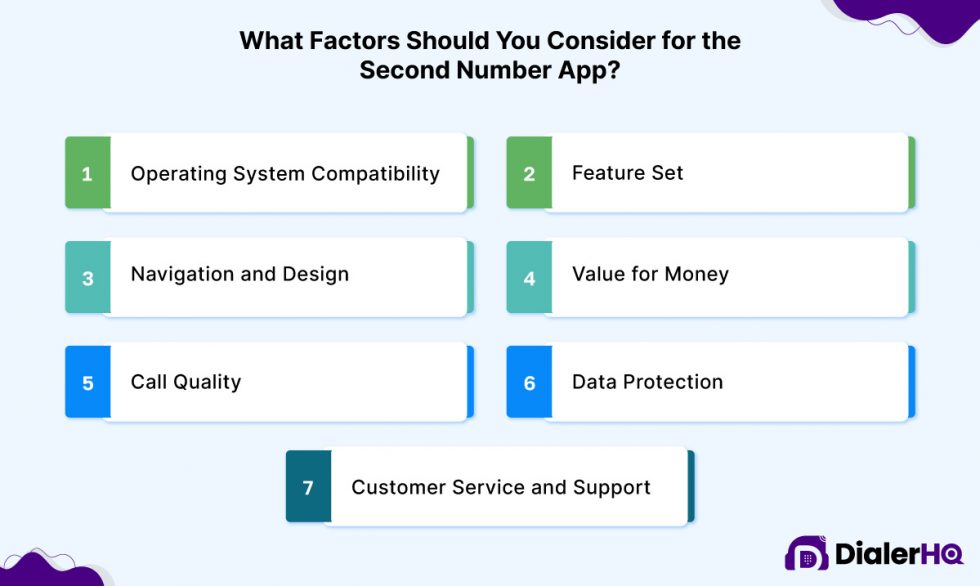 What Factors Should You Consider for the Second Number App?

1 Operating System Compatibility

2 Feature Set

3 Navigation and Design

4 Value for Money

5 Call Quality

6 Data Protection

7 Customer Service and Support

DialerHQ